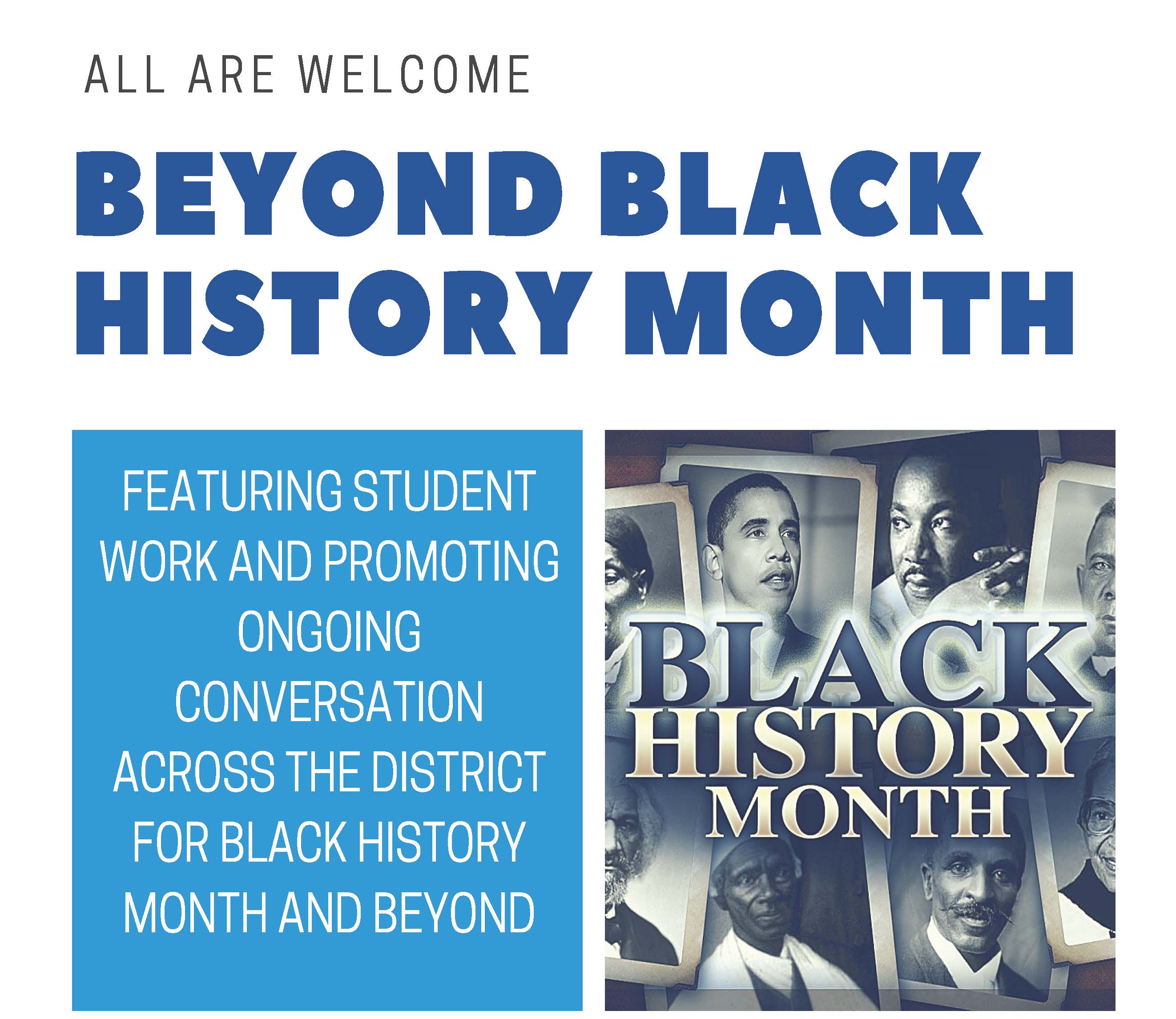 ALL ARE WELCOME

BEYOND BLACK HISTORY MONTH

FEATURING STUDENT WORK AND PROMOTING ONGOING CONVERSATION ACROSS THE DISTRICT FOR BLACK HISTORY MONTH AND BEYOND

BLACK HISTORY MONTH